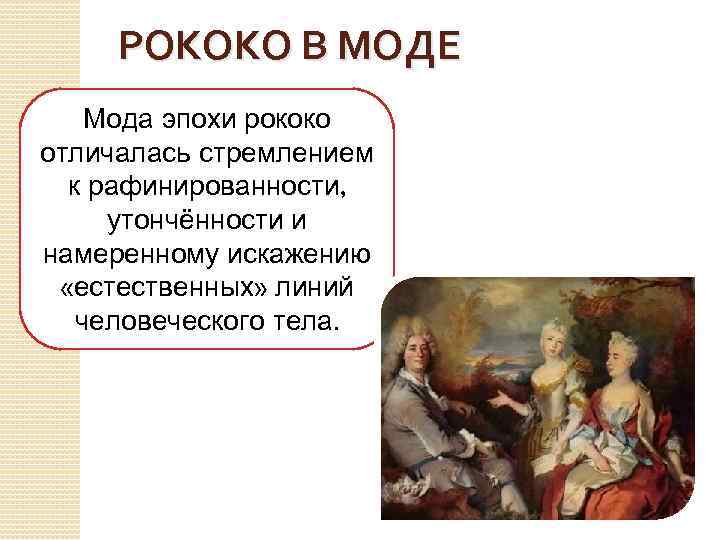 РОКОКО В МОДЕ

Мода эпохи рококо отличалась стремлением к рафинированности, утончённости и намеренному искажению «естественных» линий человеческого тела.